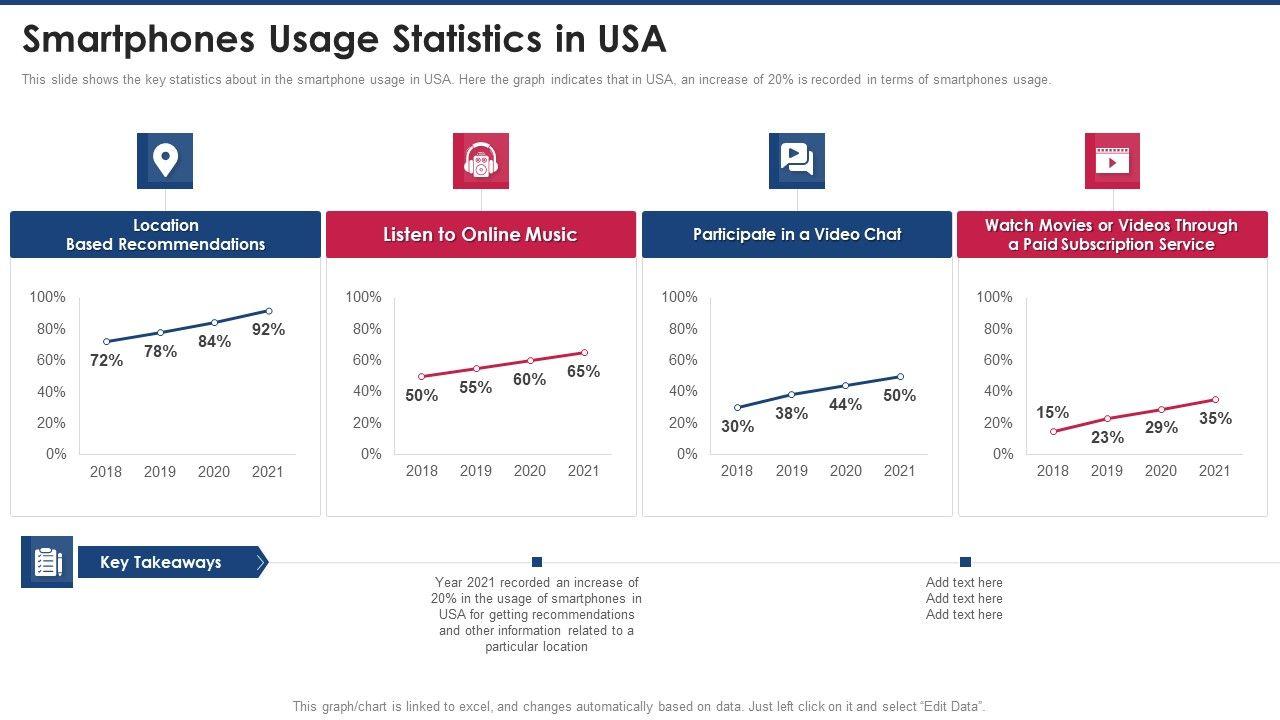 Smartphones Usage Statistics in USA

This slide shows the key statistics about in the smartphone usage in USA. Here the graph indicates that in USA, an increase of 20% is recorded in terms of smartphones usage.

Location Based Recommendations

100%
80%
60%
40%
20%
0%
72% 78% 84% 92%
2018 2019 2020 2021

Listen to Online Music

100%
80%
60%
40%
20%
0%
50% 55% 60% 65%
2018 2019 2020 2021

Participate in a Video Chat

100%
80%
60%
40%
20%
0%
30% 38% 44% 50%
2018 2019 2020 2021

Watch Movies or Videos Through a Paid Subscription Service

100%
80%
60%
40%
20%
0%
15% 23% 29% 35%
2018 2019 2020 2021

Key Takeaways

Year 2021 recorded an increase of 20% in the usage of smartphones in USA for getting recommendations and other information related to a particular location

Add text here
Add text here
Add text here

This graph/chart is linked to excel, and changes automatically based on data. Just left click on it and select "Edit Data".